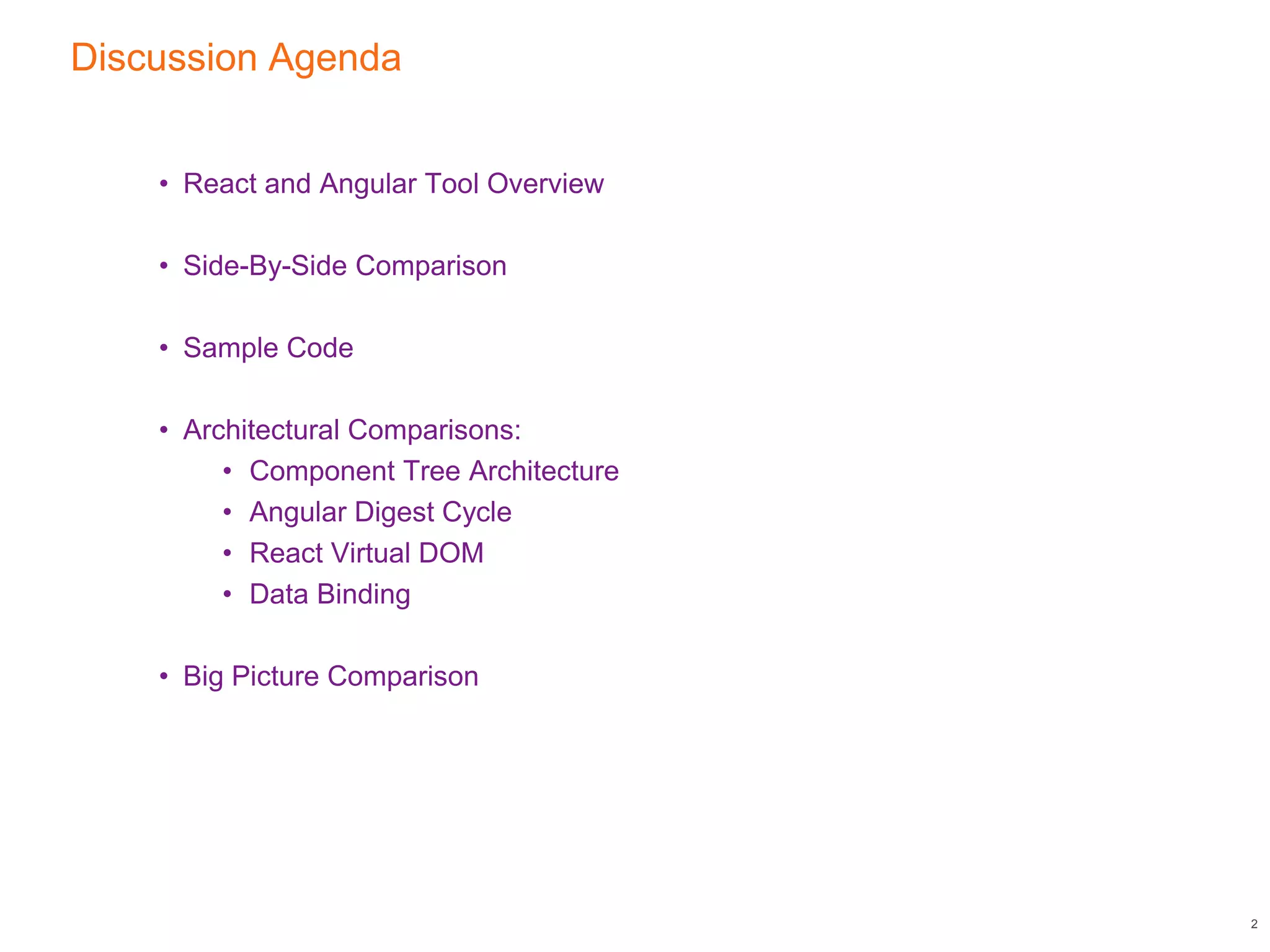 Discussion Agenda

• React and Angular Tool Overview

• Side-By-Side Comparison

• Sample Code

• Architectural Comparisons:
  • Component Tree Architecture
  • Angular Digest Cycle
  • React Virtual DOM
  • Data Binding

• Big Picture Comparison

2